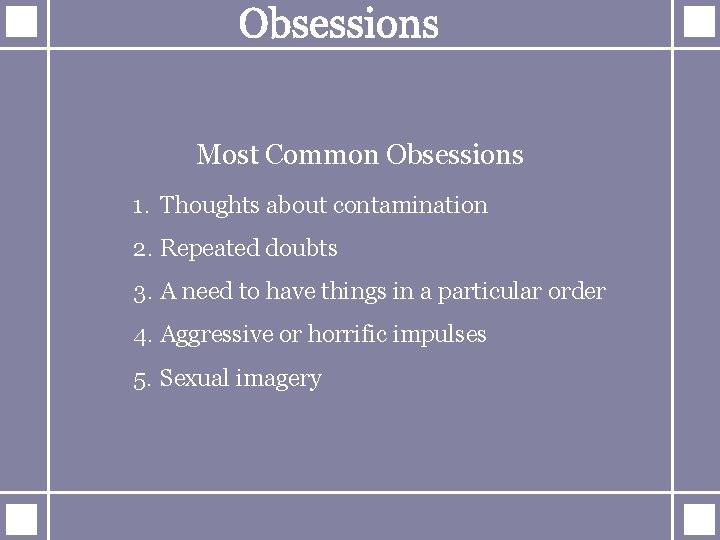 Obsessions

Most Common Obsessions

1. Thoughts about contamination
2. Repeated doubts
3. A need to have things in a particular order
4. Aggressive or horrific impulses
5. Sexual imagery